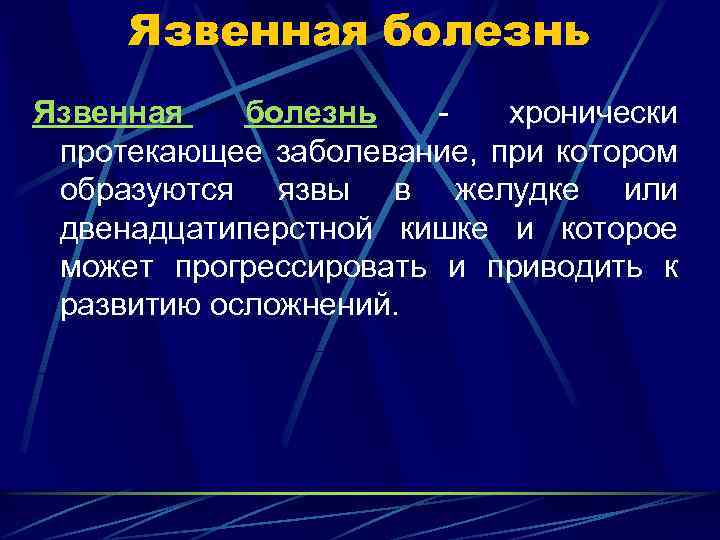 Язвенная болезнь

Язвенная болезнь - хронически протекающее заболевание, при котором образуются язвы в желудке или двенадцатиперстной кишке и которое может прогрессировать и приводить к развитию осложнений.